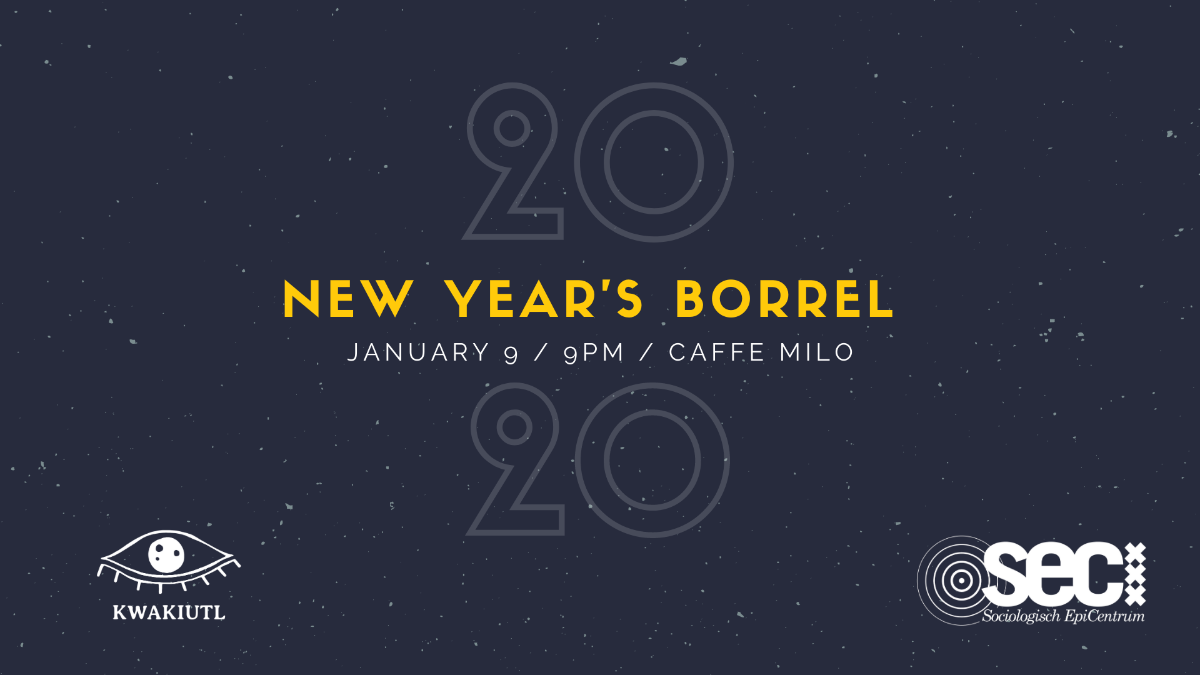 20

NEW YEAR'S BORREL

JANUARY 9 / 9PM / CAFFE MILO

20

KWAKIUTL

sec

Sociologisch EpiCentrum